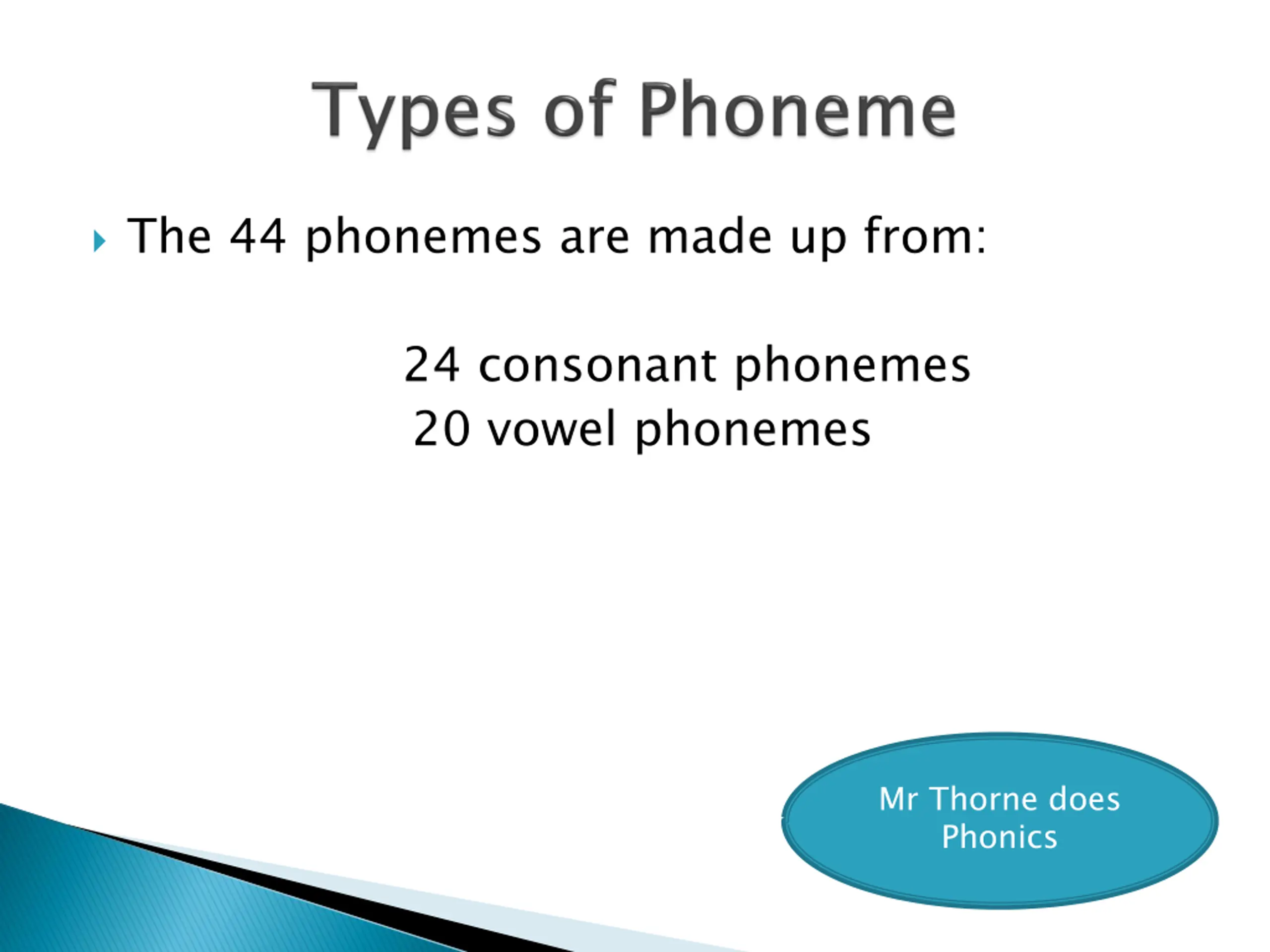 Types of Phoneme

The 44 phonemes are made up from:

24 consonant phonemes
20 vowel phonemes

Mr Thorne does Phonics